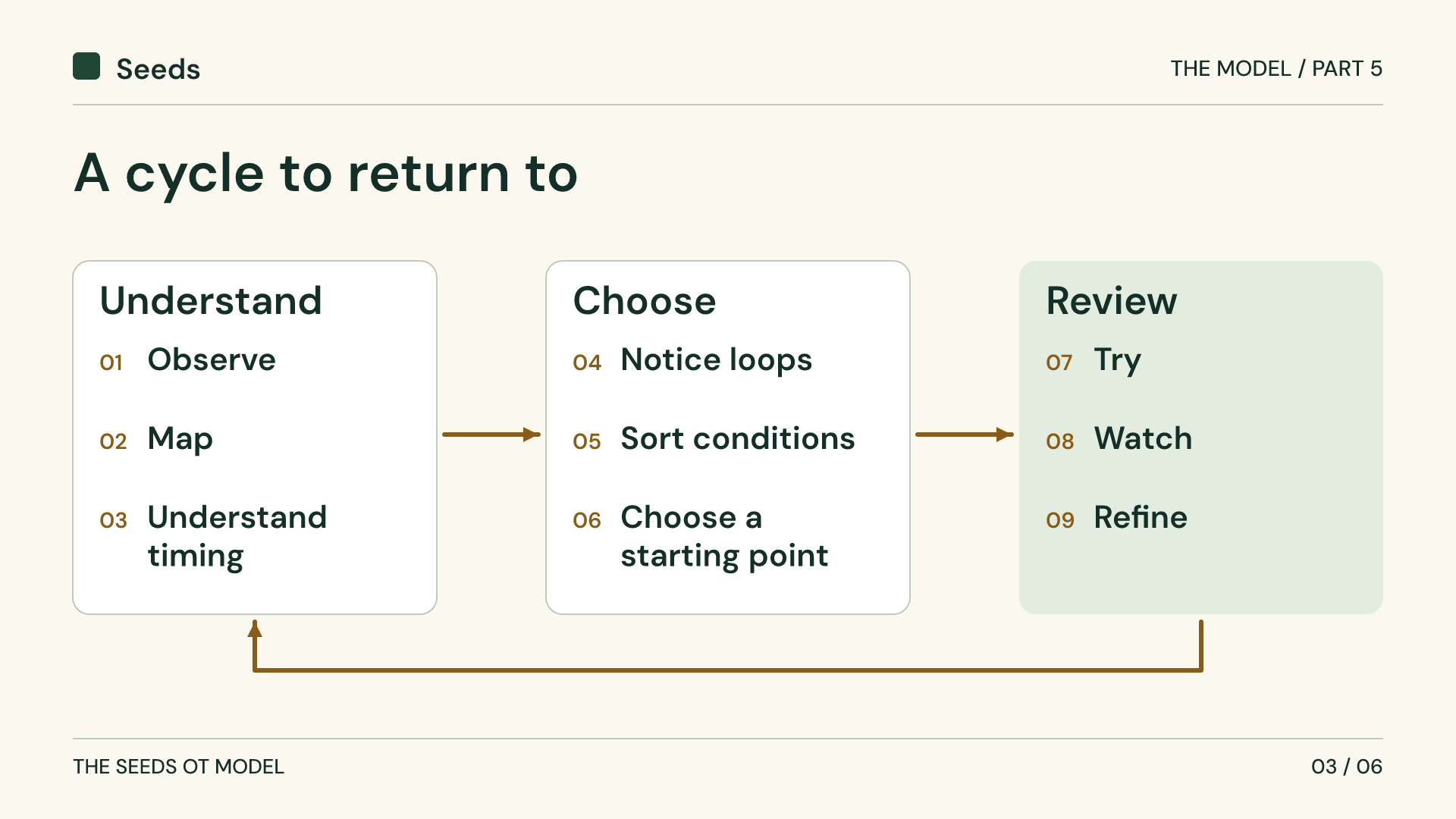 Seeds

THE MODEL / PART 5

A cycle to return to

Understand

01 Observe

02 Map

03 Understand timing

Choose

04 Notice loops

05 Sort conditions

06 Choose a starting point

Review

07 Try

08 Watch

09 Refine

THE SEEDS OT MODEL

03 / 06